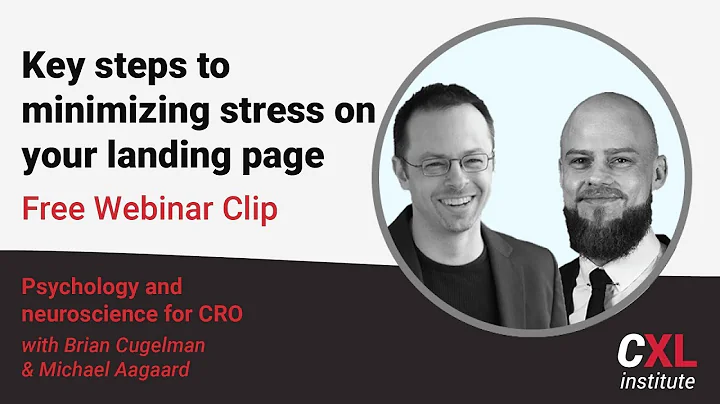 Key steps to minimizing stress on your landing page

Free Webinar Clip

Psychology and neuroscience for CRO

with Brian Cugelman & Michael Aagaard

CXL institute